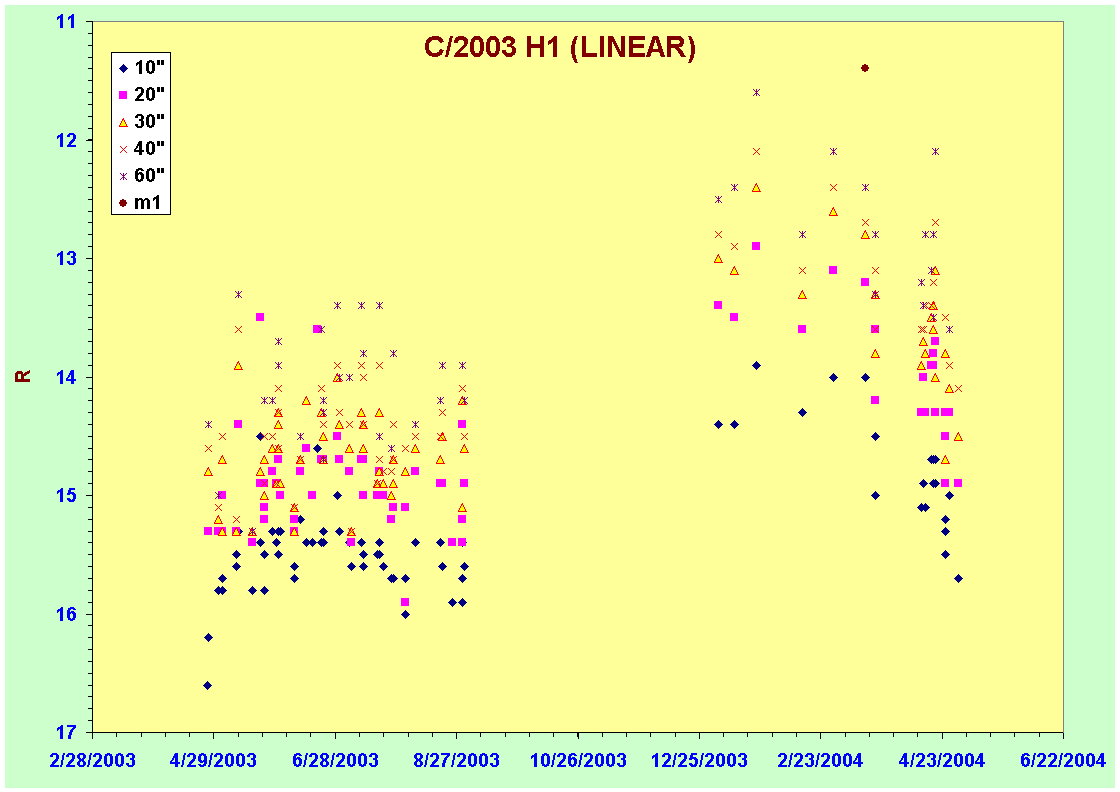 C/2003 H1 (LINEAR)

10"
20"
30"
40"
60"
m1

R

11
12
13
14
15
16
17

2/28/2003
4/29/2003
6/28/2003
8/27/2003
10/26/2003
12/25/2003
2/23/2004
4/23/2004
6/22/2004